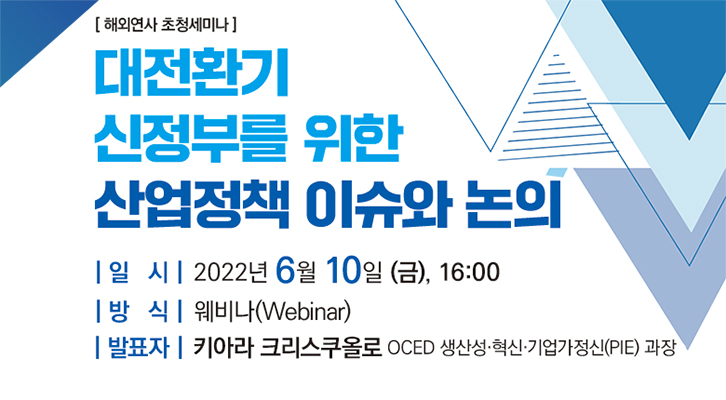 [ 해외연사 초청세미나 ]

대전환기
신정부를 위한
산업정책 이슈와 논의

| 일 시 | 2022년 6월 10일 (금), 16:00
| 방 식 | 웨비나(Webinar)
| 발표자 | 키아라 크리스쿠올로 OCED 생산성·혁신·기업가정신(PIE) 과장